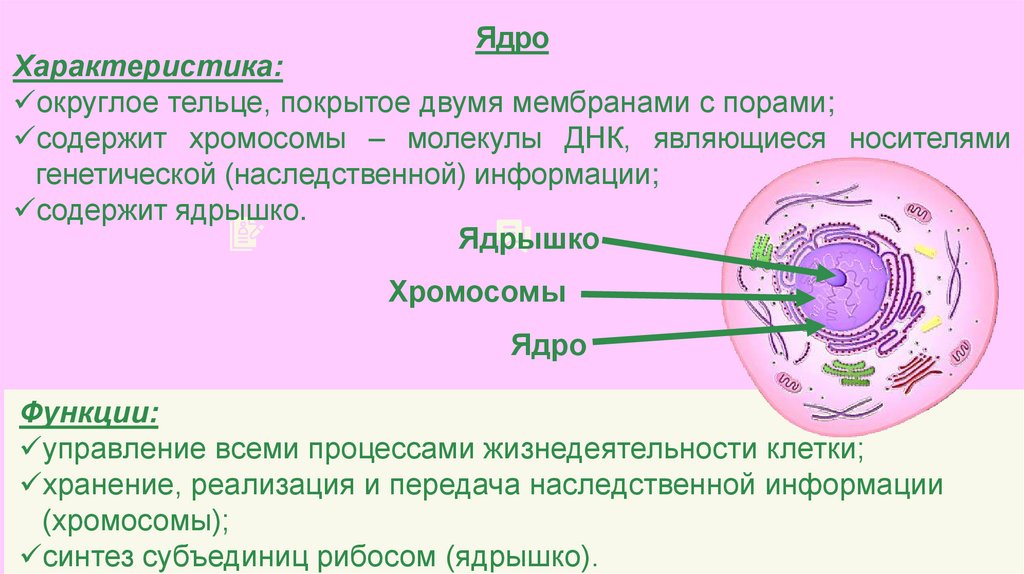 Ядро

Характеристика:
✓округлое тельце, покрытое двумя мембранами с порами;
✓содержит хромосомы – молекулы ДНК, являющиеся носителями генетической (наследственной) информации;
✓содержит ядрышко.

Ядрышко

Хромосомы

Ядро

Функции:
✓управление всеми процессами жизнедеятельности клетки;
✓хранение, реализация и передача наследственной информации (хромосомы);
✓синтез субъединиц рибосом (ядрышко).